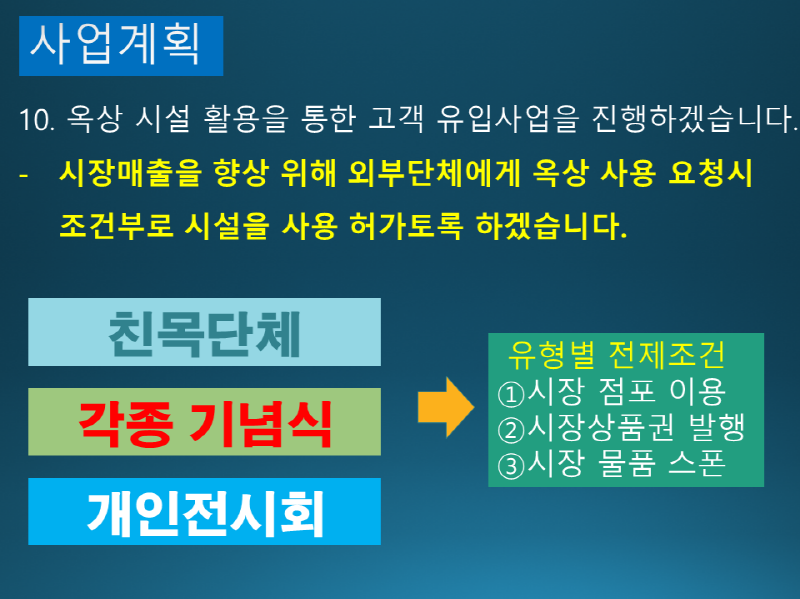 사업계획

10. 옥상 시설 활용을 통한 고객 유입사업을 진행하겠습니다.

- 시장매출을 향상 위해 외부단체에게 옥상 사용 요청시 조건부로 시설을 사용 허가토록 하겠습니다.

친목단체

각종 기념식

개인전시회

유형별 전제조건
①시장 점포 이용
②시장상품권 발행
③시장 물품 스폰